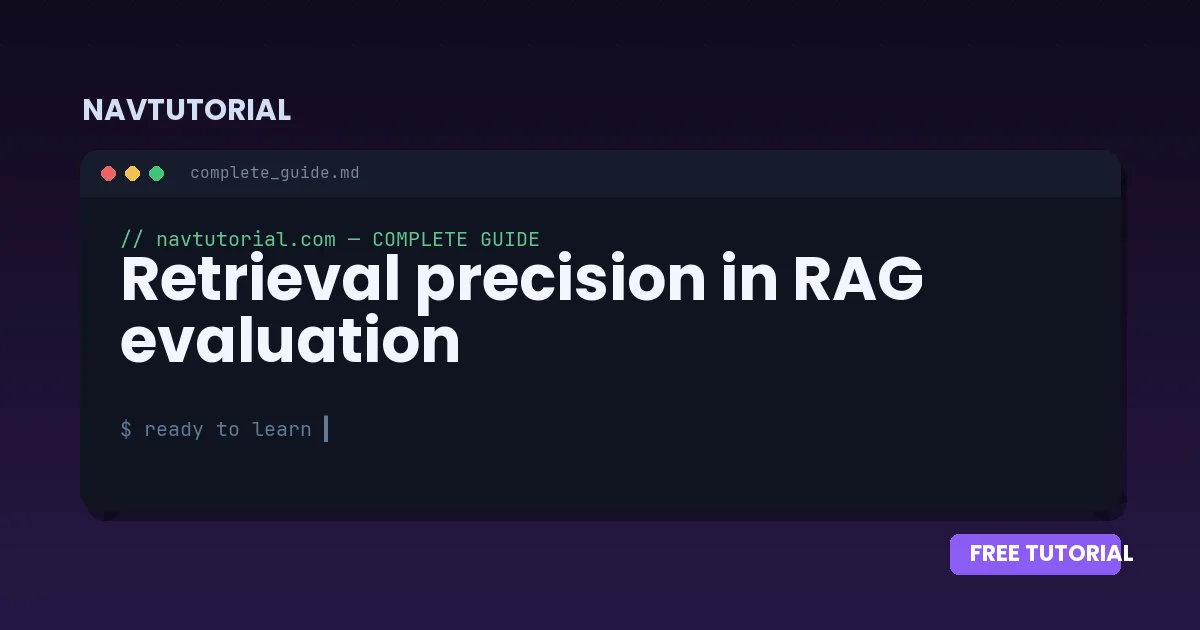 NAVTUTORIAL

complete_guide.md

// navtutorial.com — COMPLETE GUIDE

Retrieval precision in RAG evaluation

$ ready to learn

FREE TUTORIAL